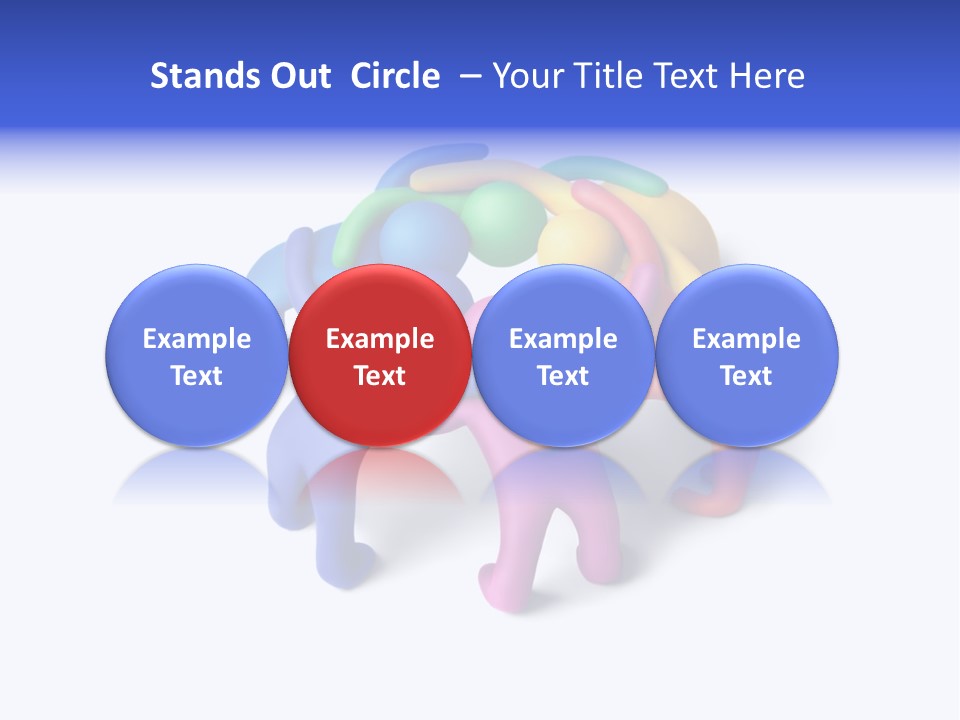 Stands Out Circle – Your Title Text Here

Example Text

Example Text

Example Text

Example Text